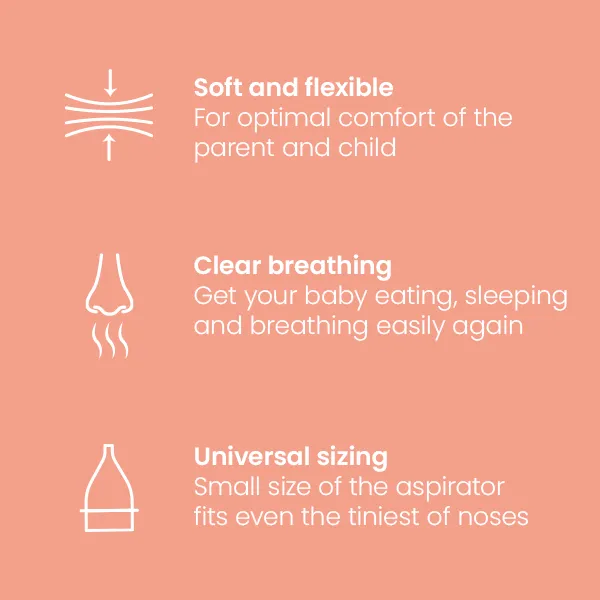 Soft and flexible
For optimal comfort of the parent and child

Clear breathing
Get your baby eating, sleeping and breathing easily again

Universal sizing
Small size of the aspirator fits even the tiniest of noses